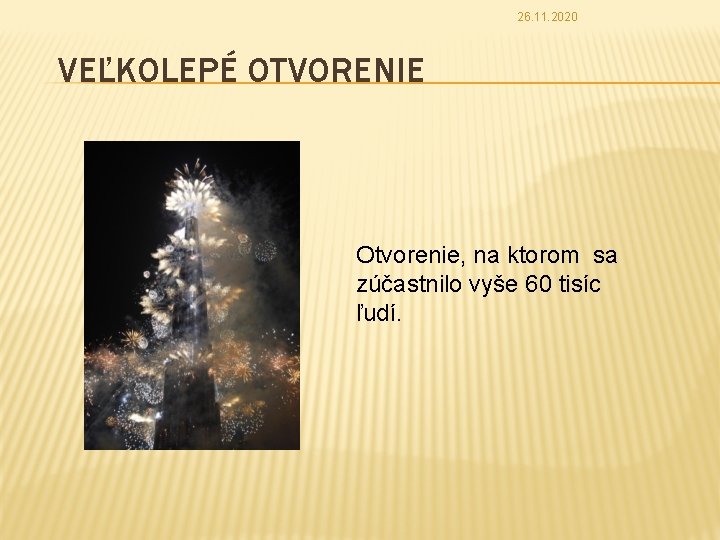 26.11.2020

VEĽKOLEPÉ OTVORENIE

Otvorenie, na ktorom sa zúčastnilo vyše 60 tisíc ľudí.